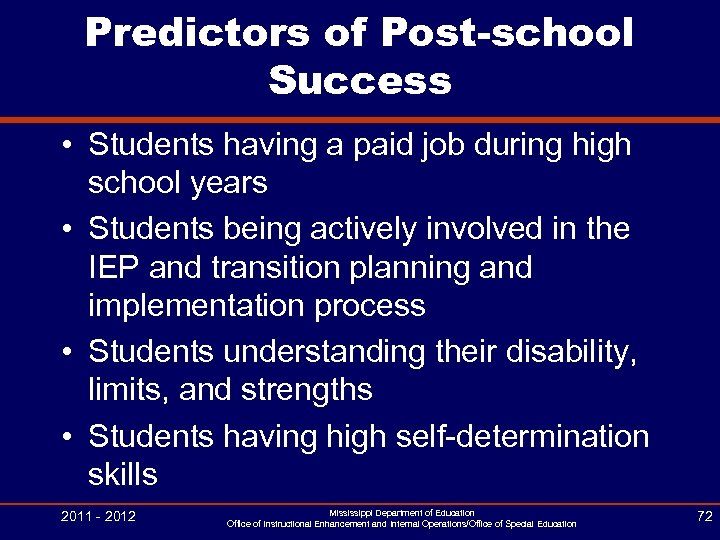 Predictors of Post-school Success

• Students having a paid job during high school years
• Students being actively involved in the IEP and transition planning and implementation process
• Students understanding their disability, limits, and strengths
• Students having high self-determination skills

2011 - 2012

Mississippi Department of Education
Office of Instructional Enhancement and Internal Operations/Office of Special Education

72